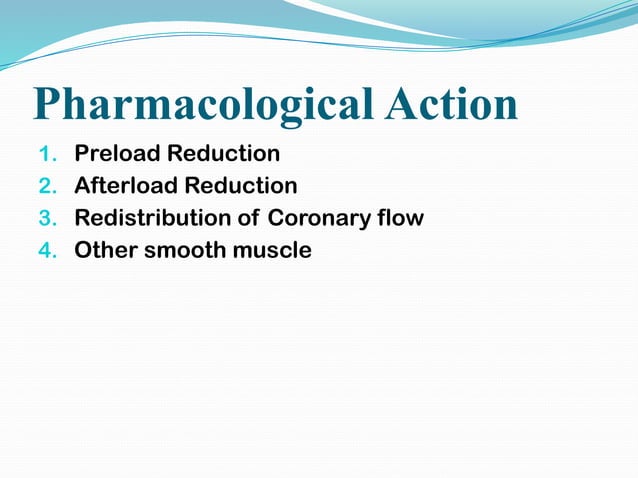 Pharmacological Action

1. Preload Reduction
2. Afterload Reduction
3. Redistribution of Coronary flow
4. Other smooth muscle